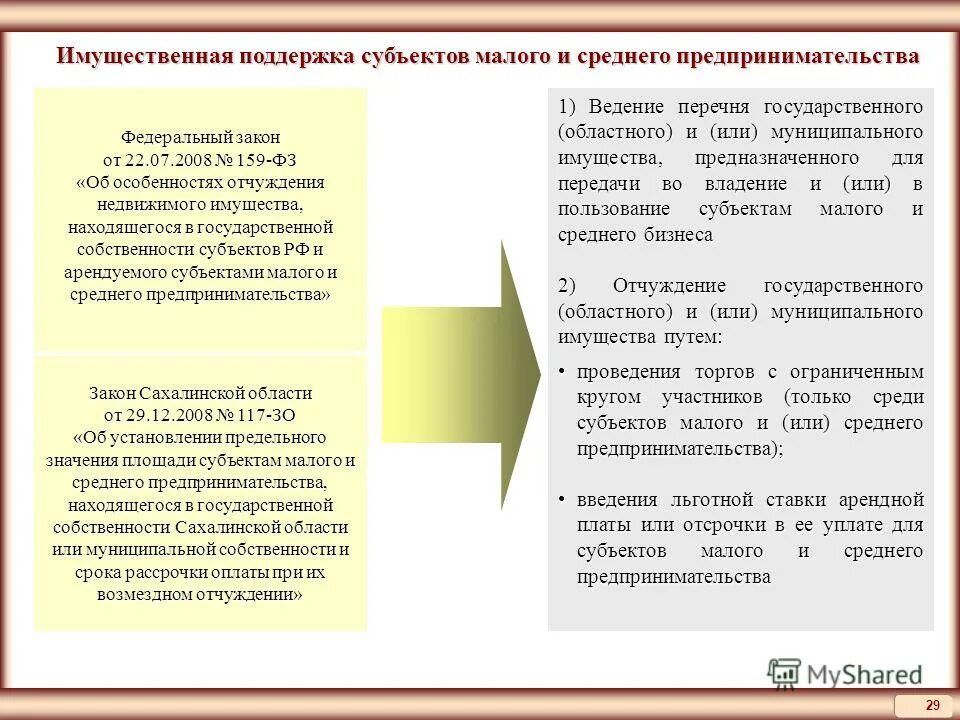 Имущественная поддержка субъектов малого и среднего предпринимательства

Федеральный закон
от 22.07.2008 № 159-ФЗ
«Об особенностях отчуждения недвижимого имущества, находящегося в государственной собственности субъектов РФ и арендуемого субъектами малого и среднего предпринимательства»

Закон Сахалинской области
от 29.12.2008 № 117-ЗО
«Об установлении предельного значения площади субъектам малого и среднего предпринимательства, находящегося в государственной собственности Сахалинской области или муниципальной собственности и срока рассрочки оплаты при их возмездном отчуждении»

1) Ведение перечня государственного (областного) и (или) муниципального имущества, предназначенного для передачи во владение и (или) в пользование субъектам малого и среднего бизнеса

2) Отчуждение государственного (областного) и (или) муниципального имущества путем:

• проведения торгов с ограниченным кругом участников (только среди субъектов малого и (или) среднего предпринимательства);

• введения льготной ставки арендной платы или отсрочки в ее уплате для субъектов малого и среднего предпринимательства

MyShared

29